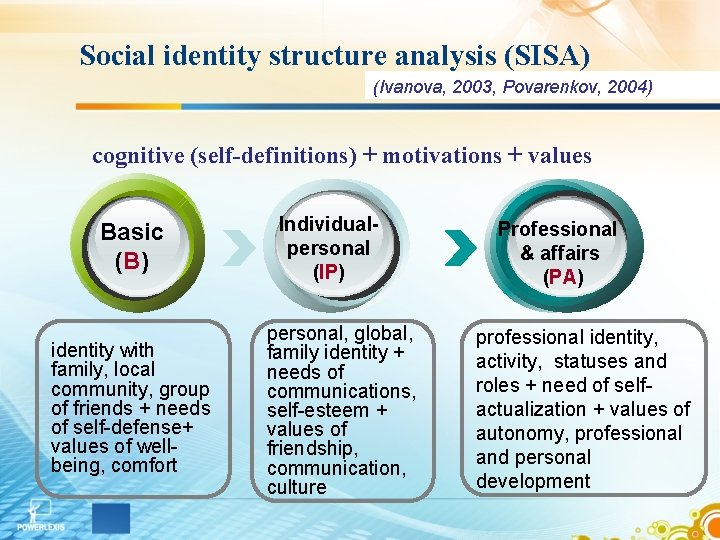 Social identity structure analysis (SISA)

(Ivanova, 2003, Povarenkov, 2004)

cognitive (self-definitions) + motivations + values

Basic (B)

Individual-personal (IP)

Professional & affairs (PA)

identity with family, local community, group of friends + needs of self-defense+ values of well-being, comfort

personal, global, family identity + needs of communications, self-esteem + values of friendship, communication, culture

professional identity, activity, statuses and roles + need of self-actualization + values of autonomy, professional and personal development

POWERLEXIS